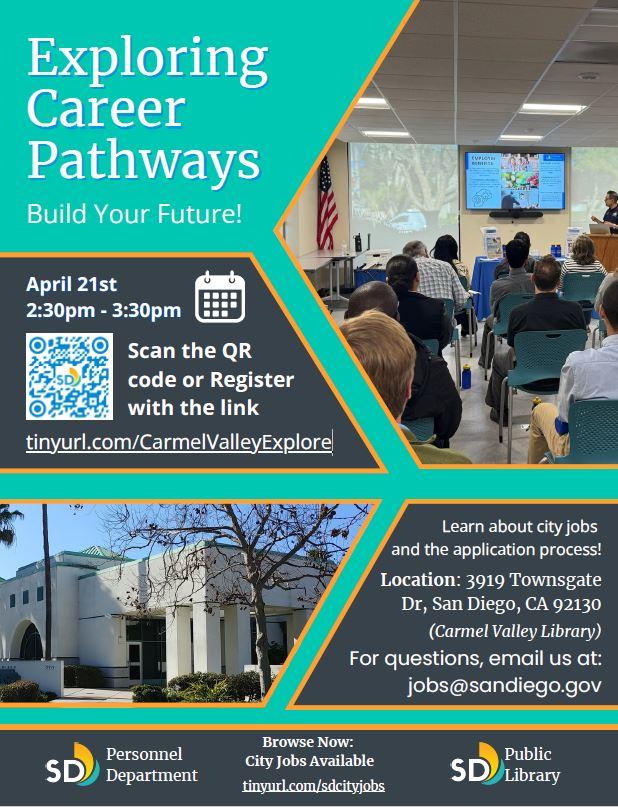 Exploring Career Pathways

Build Your Future!

April 21st
2:30pm - 3:30pm

SD

Scan the QR code or Register with the link

tinyurl.com/CarmelValleyExplore

Learn about city jobs and the application process!

Location: 3919 Townsgate Dr, San Diego, CA 92130
(Carmel Valley Library)

For questions, email us at:
jobs@sandiego.gov

SD Personnel Department

Browse Now:
City Jobs Available
tinyurl.com/sdcityjobs

SD Public Library